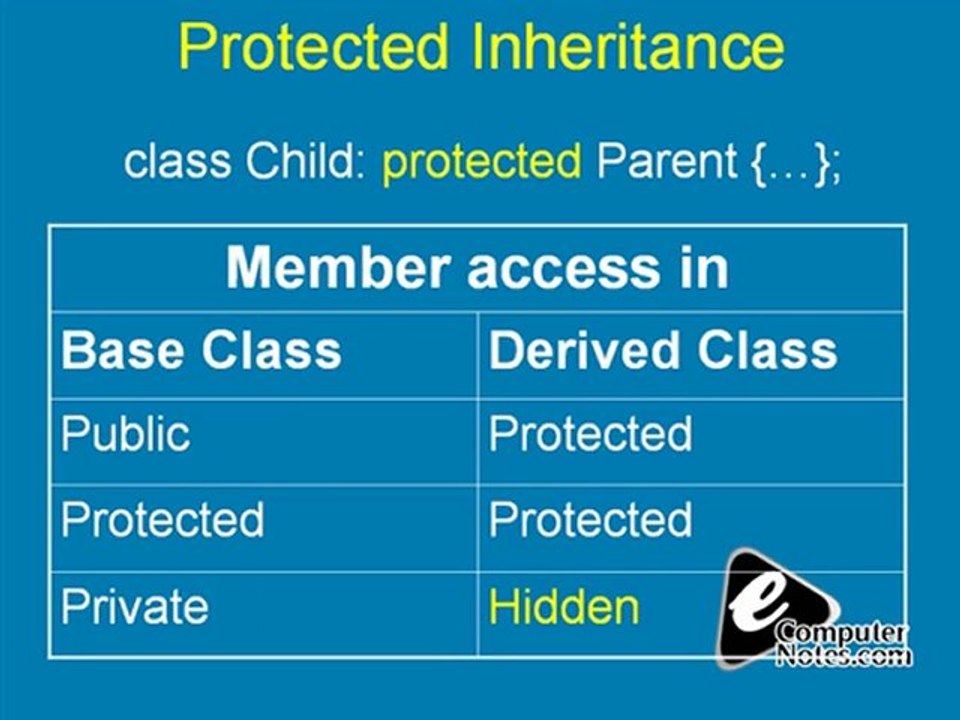 Protected Inheritance

class Child: protected Parent {…};

| Member access in | |
|---|---|
| Base Class | Derived Class |
| Public | Protected |
| Protected | Protected |
| Private | Hidden |

e Computer Notes.com